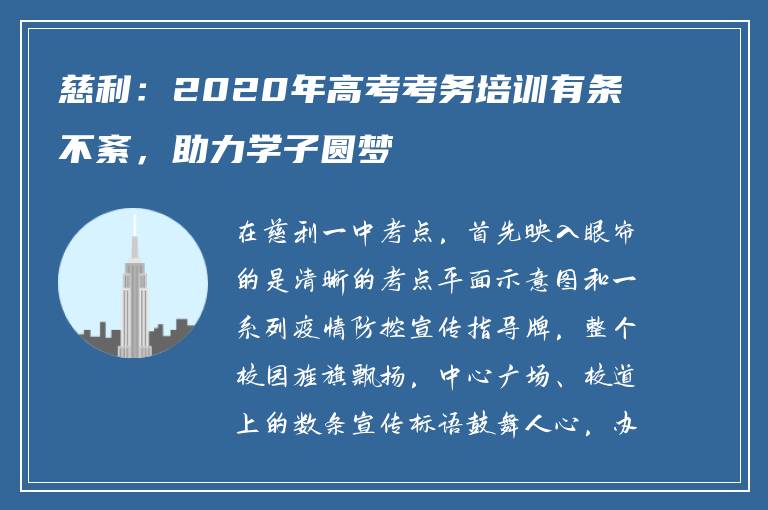 慈利：2020年高考考务培训有条不紊，助力学子圆梦

在慈利一中考点，首先映入眼帘的是清晰的考点平面示意图和一系列疫情防控宣传指导牌，整个校园旌旗飘扬，中心广场、校道上的数条宣传标语鼓舞人心，办